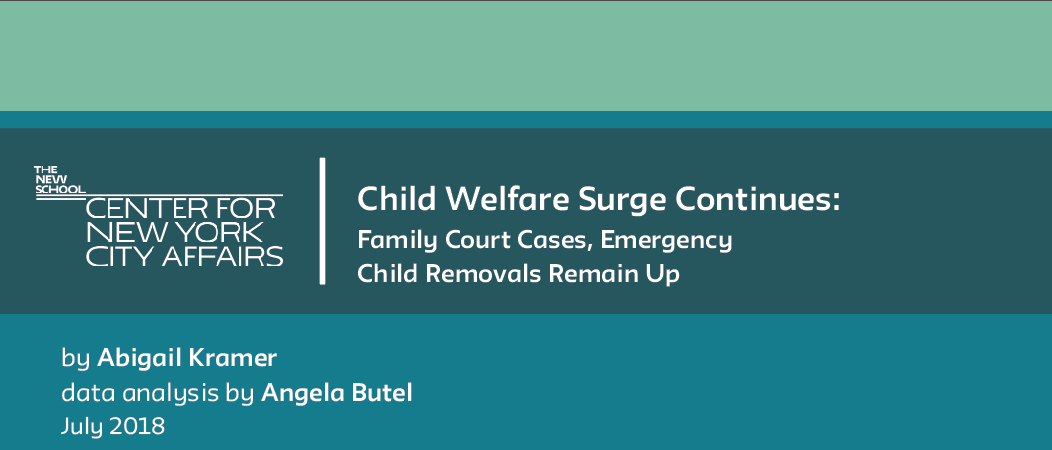 THE NEW SCHOOL
CENTER FOR NEW YORK CITY AFFAIRS

Child Welfare Surge Continues:
Family Court Cases, Emergency Child Removals Remain Up

by Abigail Kramer
data analysis by Angela Butel
July 2018